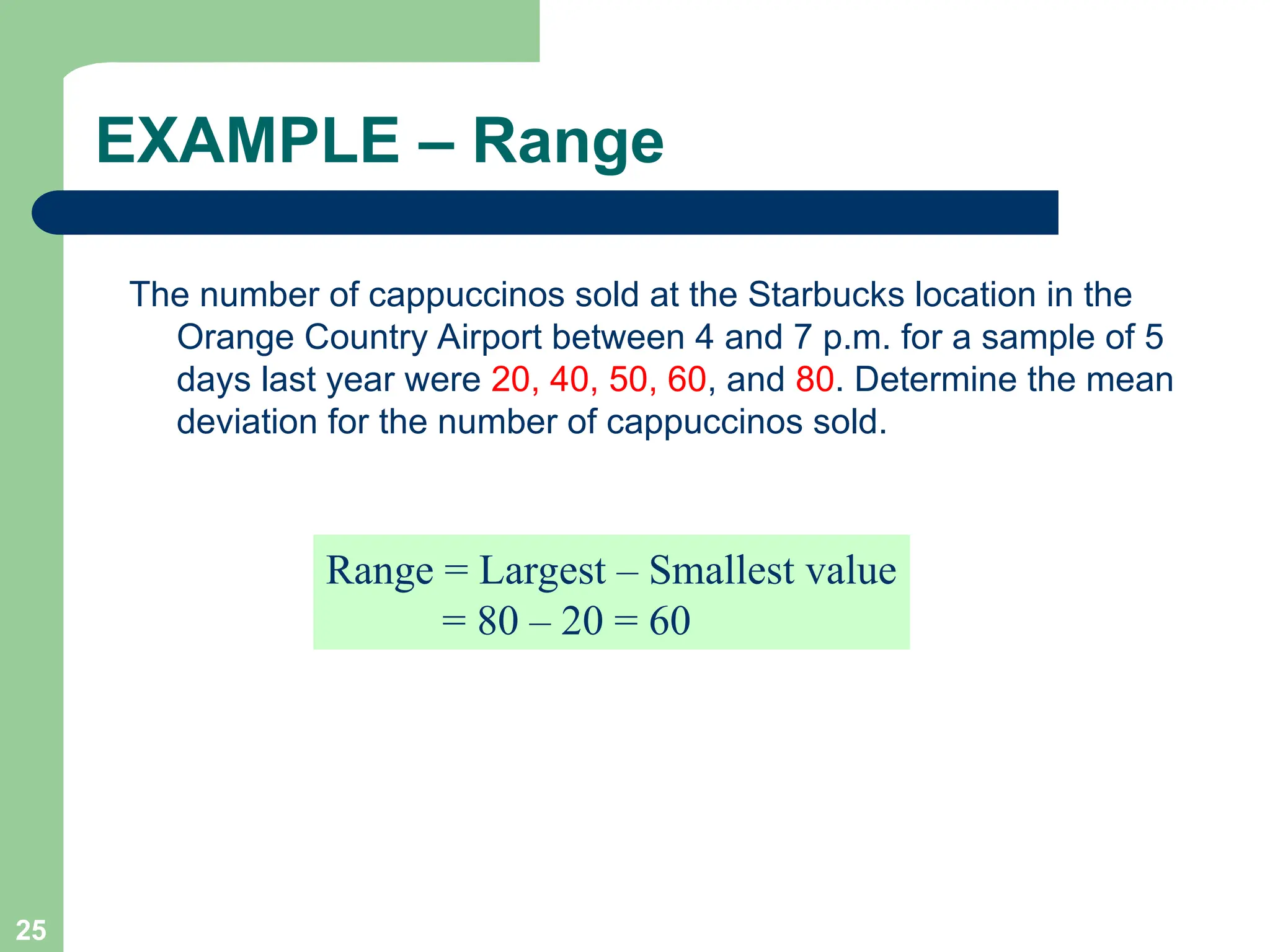 EXAMPLE – Range

The number of cappuccinos sold at the Starbucks location in the Orange Country Airport between 4 and 7 p.m. for a sample of 5 days last year were 20, 40, 50, 60, and 80. Determine the mean deviation for the number of cappuccinos sold.

Range = Largest – Smallest value
= 80 – 20 = 60

25